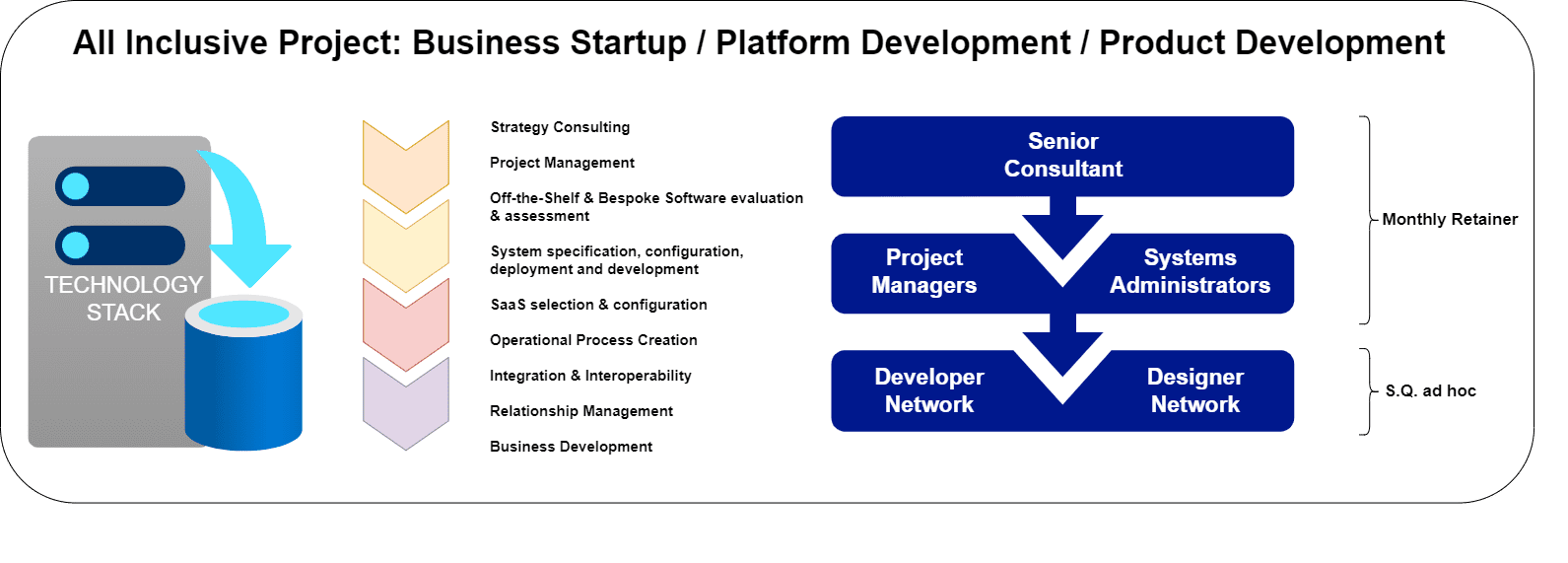 All Inclusive Project: Business Startup / Platform Development / Product Development

TECHNOLOGY STACK

Strategy Consulting

Project Management

Off-the-Shelf & Bespoke Software evaluation & assessment

System specification, configuration, deployment and development

SaaS selection & configuration

Operational Process Creation

Integration & Interoperability

Relationship Management

Business Development

Senior Consultant

Project Managers

Systems Administrators

Developer Network

Designer Network

Monthly Retainer

S.Q. ad hoc